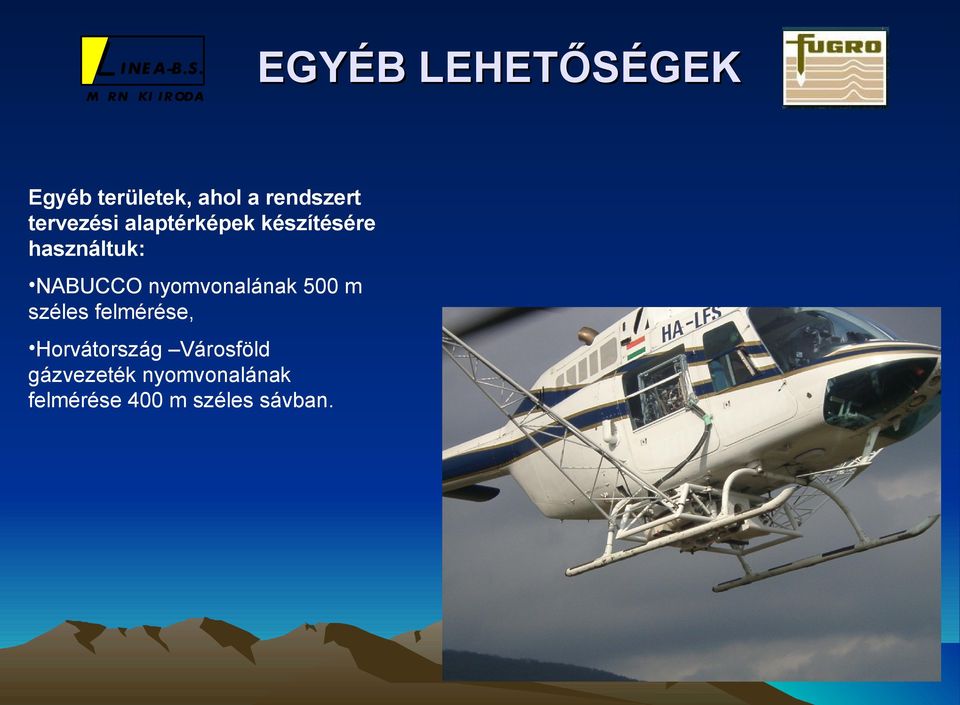 LINEA-B.S.
M RN KI IRODA

EGYÉB LEHETŐSÉGEK

FUGRO

Egyéb területek, ahol a rendszert tervezési alaptérképek készítésére használtuk:

•NABUCCO nyomvonalának 500 m széles felmérése,

•Horvátország –Városföld gázvezeték nyomvonalának felmérése 400 m széles sávban.

HA-LFS